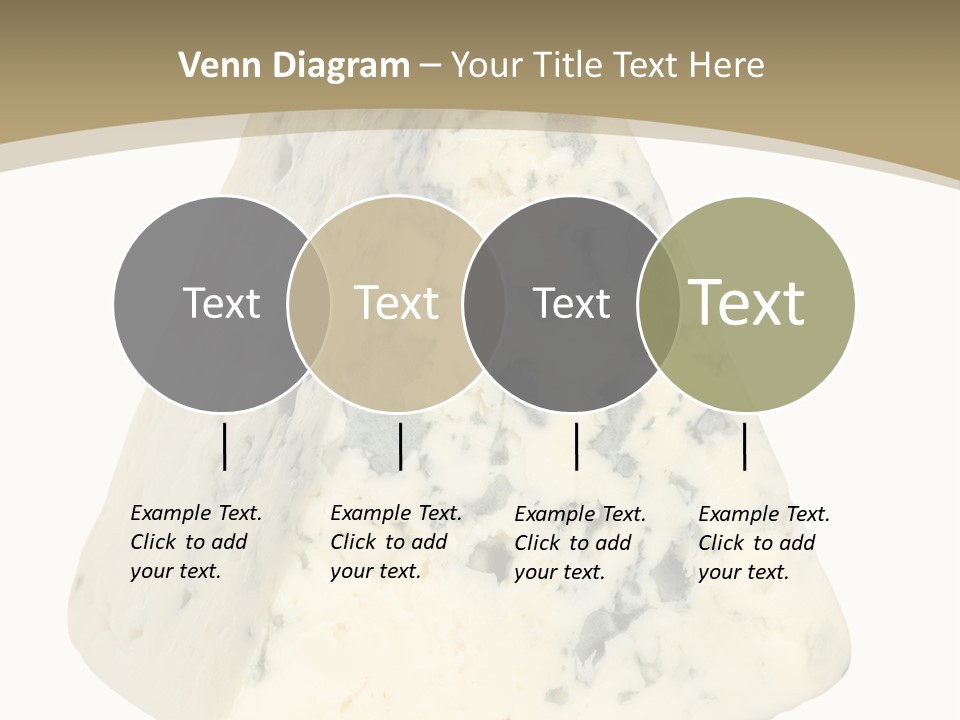 Venn Diagram – Your Title Text Here

Text

Text

Text

Text

Example Text. Click to add your text.

Example Text. Click to add your text.

Example Text. Click to add your text.

Example Text. Click to add your text.